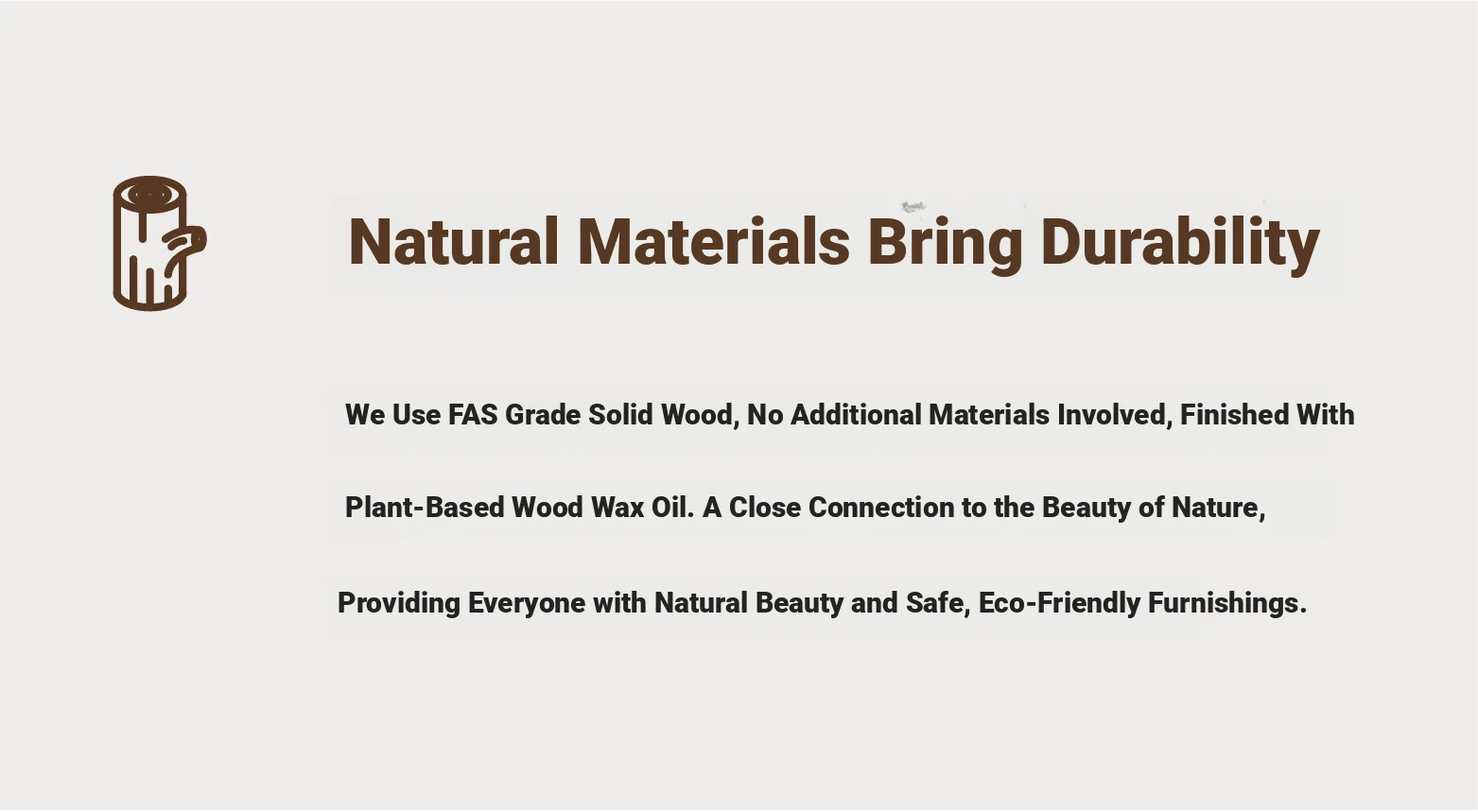 Natural Materials Bring Durability

We Use FAS Grade Solid Wood, No Additional Materials Involved, Finished With Plant-Based Wood Wax Oil. A Close Connection to the Beauty of Nature, Providing Everyone with Natural Beauty and Safe, Eco-Friendly Furnishings.